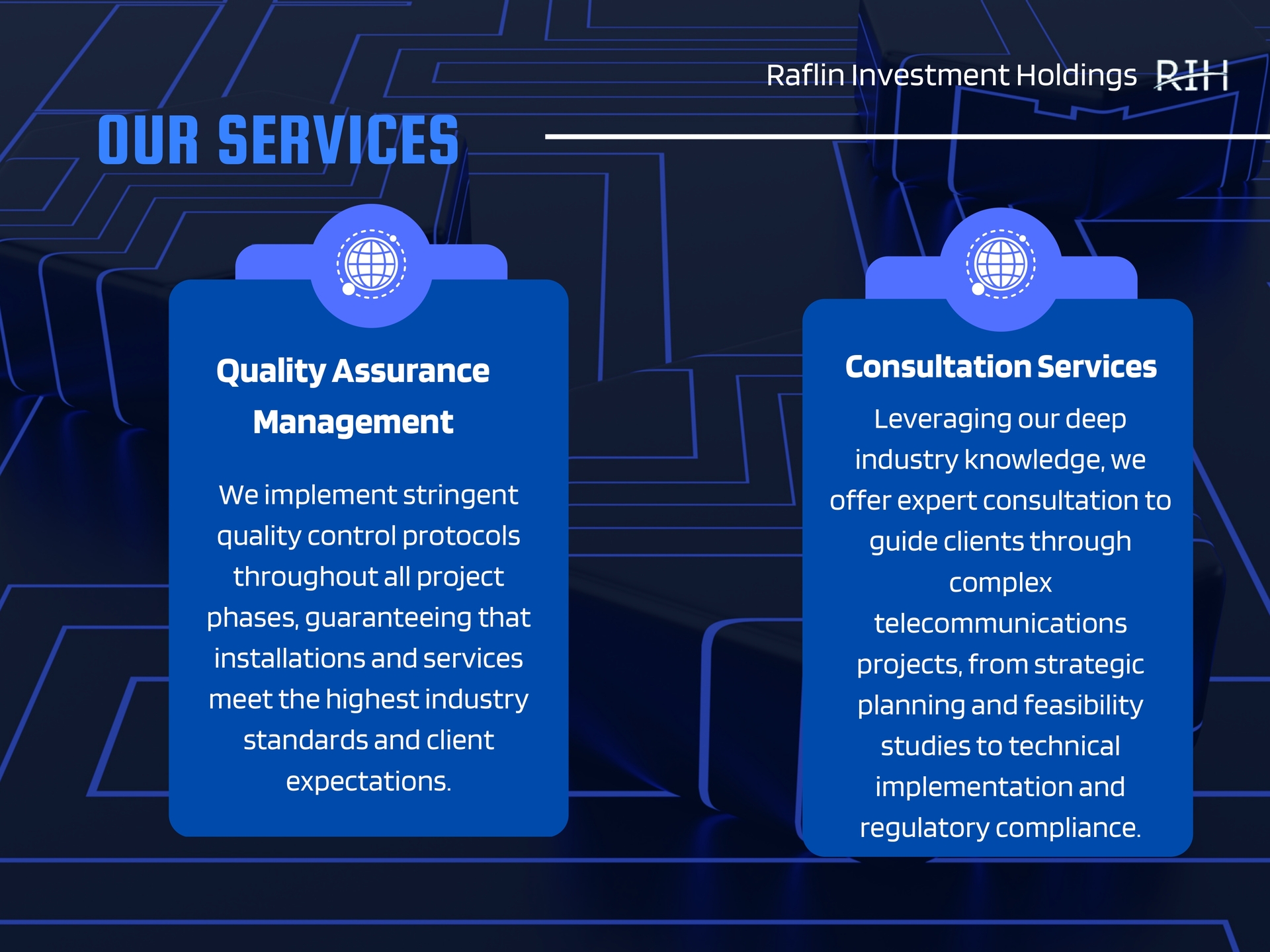 Raflin Investment Holdings RIH

OUR SERVICES

Quality Assurance Management

We implement stringent quality control protocols throughout all project phases, guaranteeing that installations and services meet the highest industry standards and client expectations.

Consultation Services

Leveraging our deep industry knowledge, we offer expert consultation to guide clients through complex telecommunications projects, from strategic planning and feasibility studies to technical implementation and regulatory compliance.